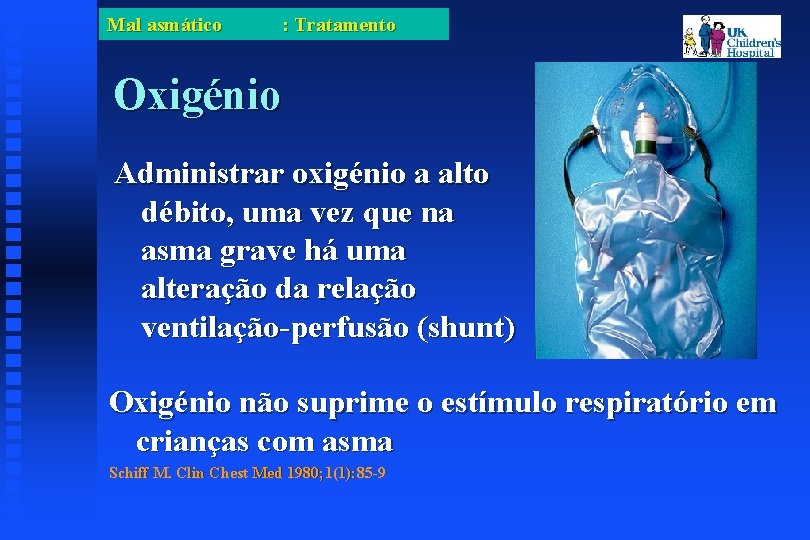 Mal asmático : Tratamento

UK Children's Hospital

Oxigénio

Administrar oxigénio a alto débito, uma vez que na asma grave há uma alteração da relação ventilação-perfusão (shunt)

Oxigénio não suprime o estímulo respiratório em crianças com asma

Schiff M. Clin Chest Med 1980;1(1):85-9